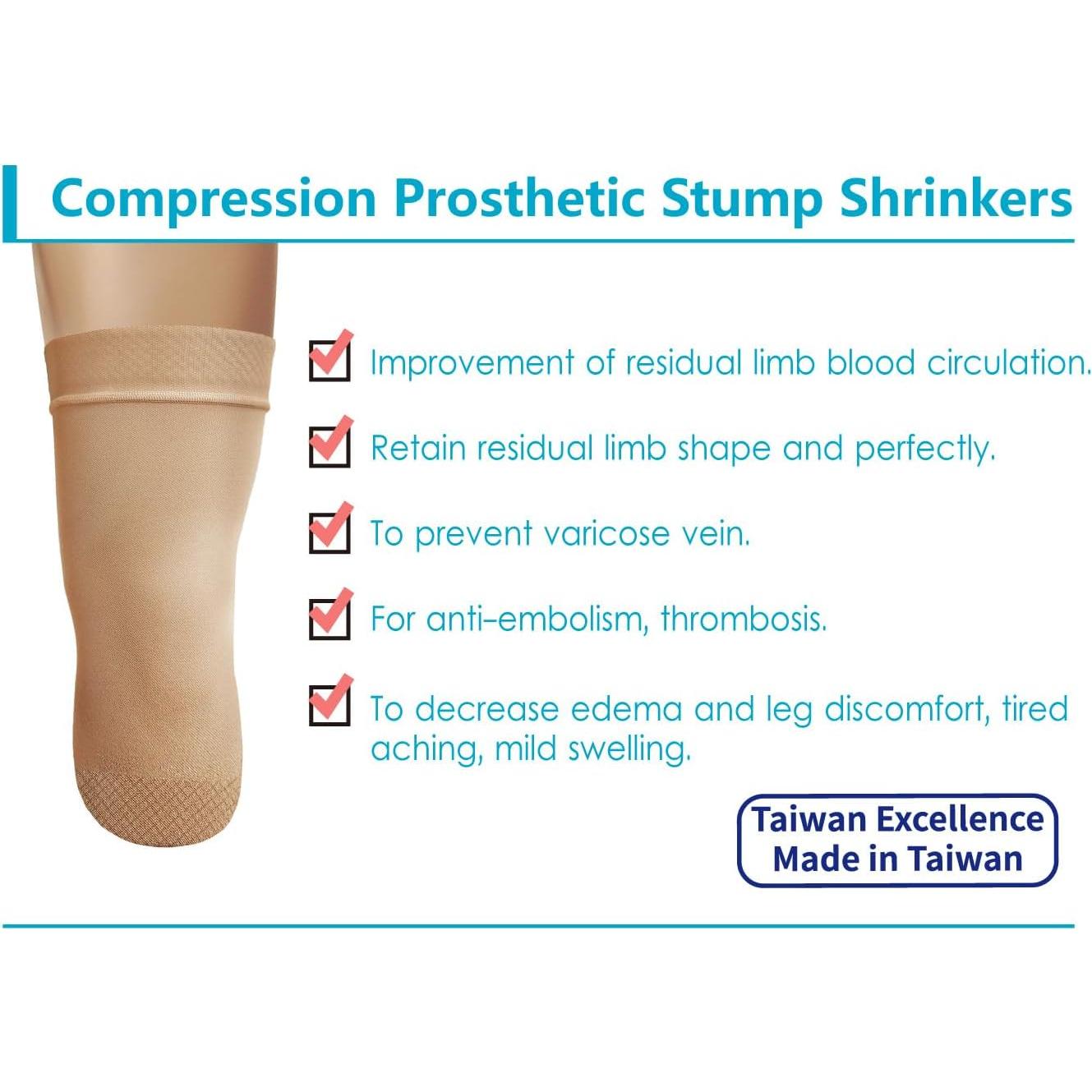 Compression Prosthetic Stump Shrinkers

Improvement of residual limb blood circulation.

Retain residual limb shape and perfectly.

To prevent varicose vein.

For anti-embolism, thrombosis.

To decrease edema and leg discomfort, tired aching, mild swelling.

Taiwan Excellence
Made in Taiwan